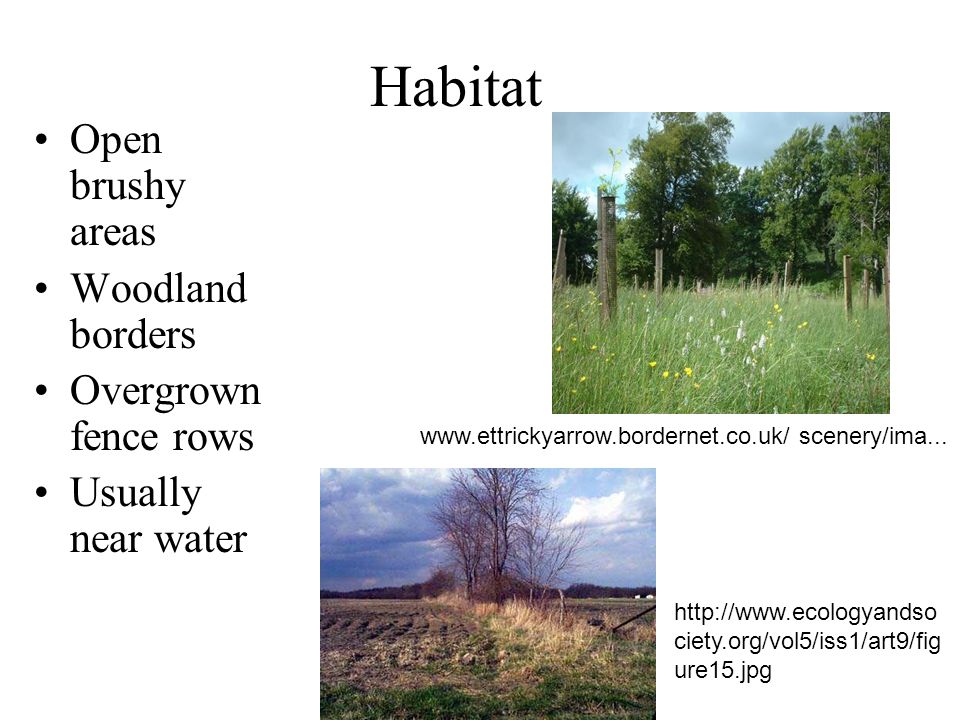 Habitat

• Open brushy areas
• Woodland borders
• Overgrown fence rows
• Usually near water

www.ettrickyarrow.bordernet.co.uk/ scenery/ima...

http://www.ecologyandsociety.org/vol5/iss1/art9/figure15.jpg